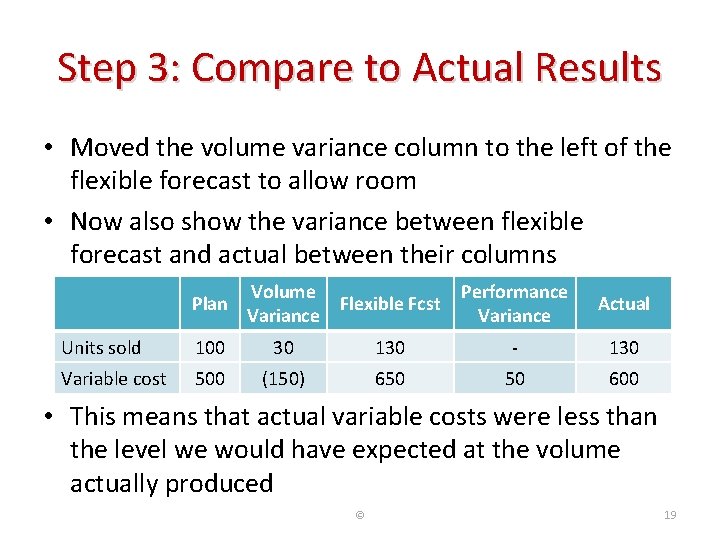 Step 3: Compare to Actual Results

• Moved the volume variance column to the left of the flexible forecast to allow room

• Now also show the variance between flexible forecast and actual between their columns

| | Plan | Volume Variance | Flexible Fcst | Performance Variance | Actual |
|---|---|---|---|---|---|
| Units sold | 100 | 30 | 130 | - | 130 |
| Variable cost | 500 | (150) | 650 | 50 | 600 |

• This means that actual variable costs were less than the level we would have expected at the volume actually produced

©

19